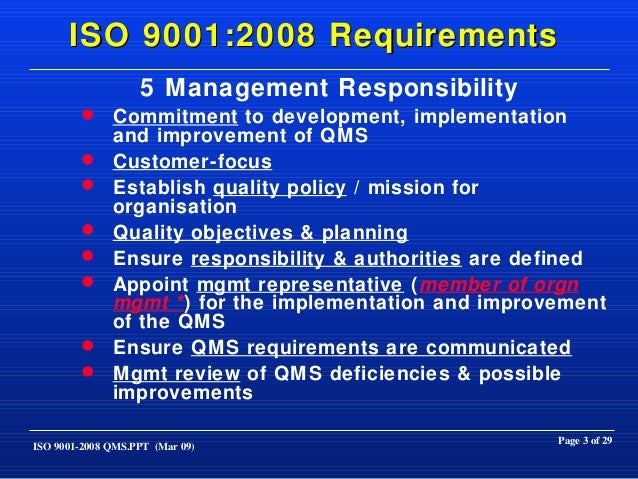 ISO 9001:2008 Requirements

5 Management Responsibility

- Commitment to development, implementation and improvement of QMS
- Customer-focus
- Establish quality policy / mission for organisation
- Quality objectives & planning
- Ensure responsibility & authorities are defined
- Appoint mgmt representative (member of orgn mgmt *) for the implementation and improvement of the QMS
- Ensure QMS requirements are communicated
- Mgmt review of QMS deficiencies & possible improvements

ISO 9001-2008 QMS.PPT (Mar 09)

Page 3 of 29